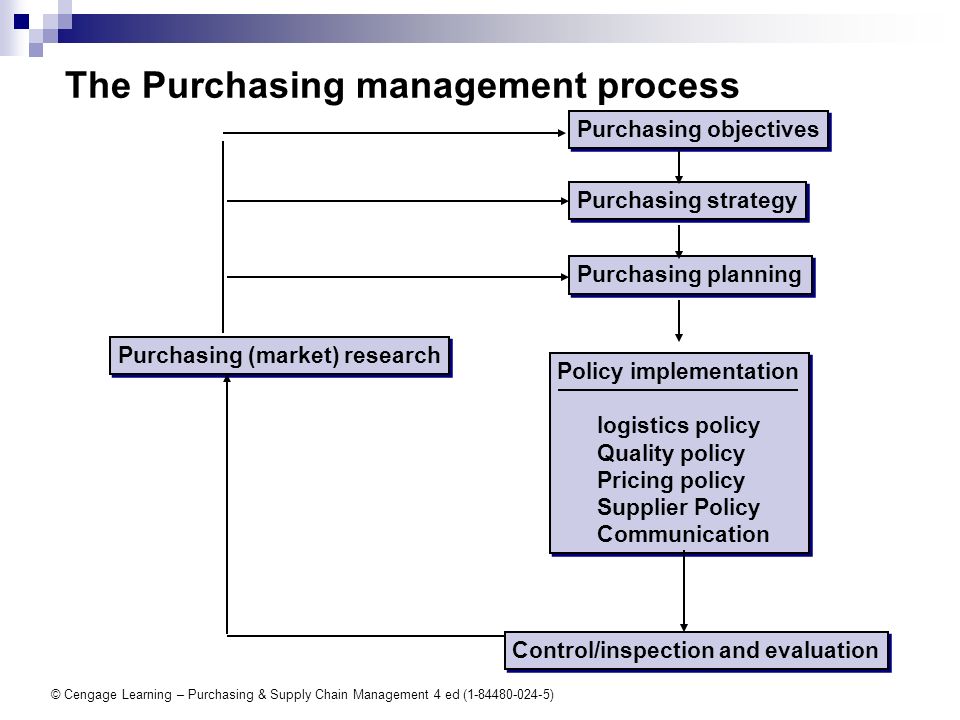 The Purchasing management process

Purchasing objectives

Purchasing strategy

Purchasing planning

Purchasing (market) research

Policy implementation

logistics policy
Quality policy
Pricing policy
Supplier Policy
Communication

Control/inspection and evaluation

© Cengage Learning – Purchasing & Supply Chain Management 4 ed (1-84480-024-5)